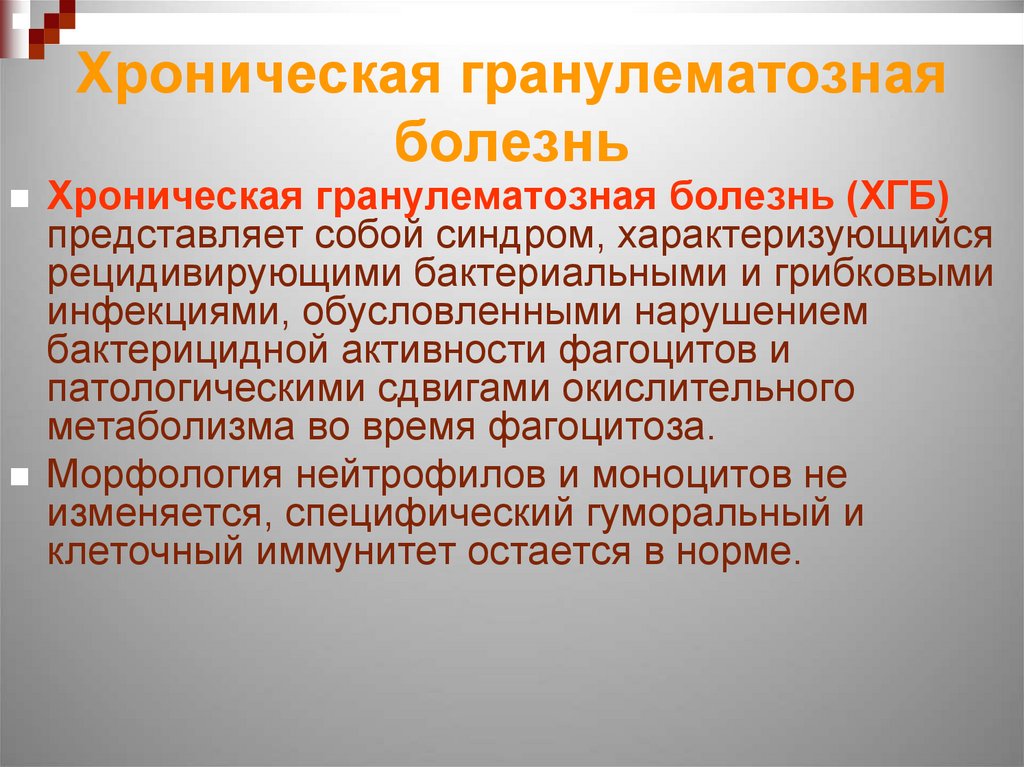 Хроническая гранулематозная болезнь

Хроническая гранулематозная болезнь (ХГБ) представляет собой синдром, характеризующийся рецидивирующими бактериальными и грибковыми инфекциями, обусловленными нарушением бактерицидной активности фагоцитов и патологическими сдвигами окислительного метаболизма во время фагоцитоза.

Морфология нейтрофилов и моноцитов не изменяется, специфический гуморальный и клеточный иммунитет остается в норме.